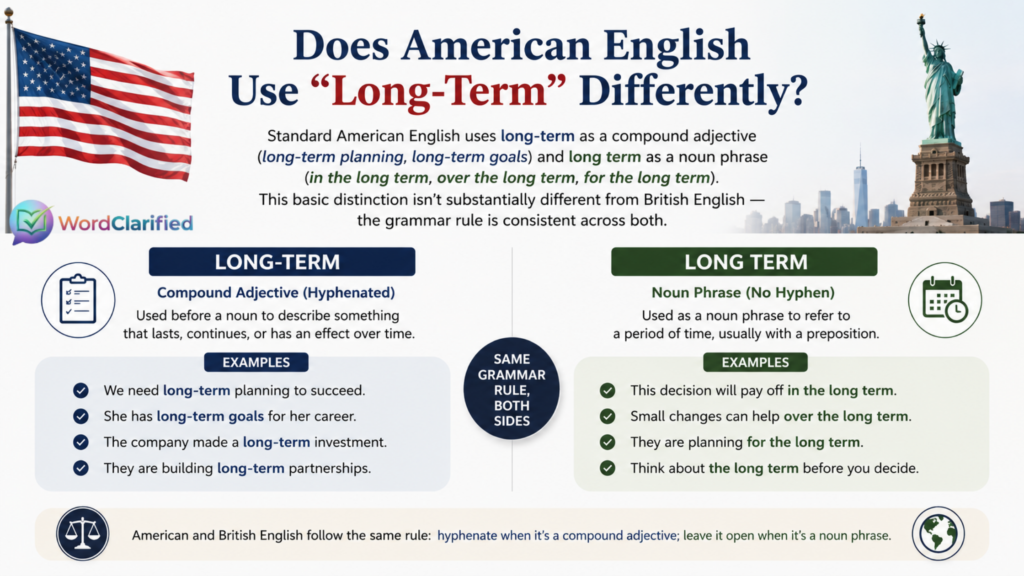 Does American English Use “Long-Term” Differently?

Standard American English uses long-term as a compound adjective (long-term planning, long-term goals) and long term as a noun phrase (in the long term, over the long term, for the long term). This basic distinction isn't substantially different from British English — the grammar rule is consistent across both.

WordClarified

LONG-TERM

Compound Adjective (Hyphenated)

Used before a noun to describe something that lasts, continues, or has an effect over time.

EXAMPLES

We need long-term planning to succeed.

She has long-term goals for her career.

The company made a long-term investment.

They are building long-term partnerships.

SAME GRAMMAR RULE, BOTH SIDES

LONG TERM

Noun Phrase (No Hyphen)

Used as a noun phrase to refer to a period of time, usually with a preposition.

EXAMPLES

This decision will pay off in the long term.

Small changes can help over the long term.

They are planning for the long term.

Think about the long term before you decide.

American and British English follow the same rule: hyphenate when it's a compound adjective; leave it open when it's a noun phrase.